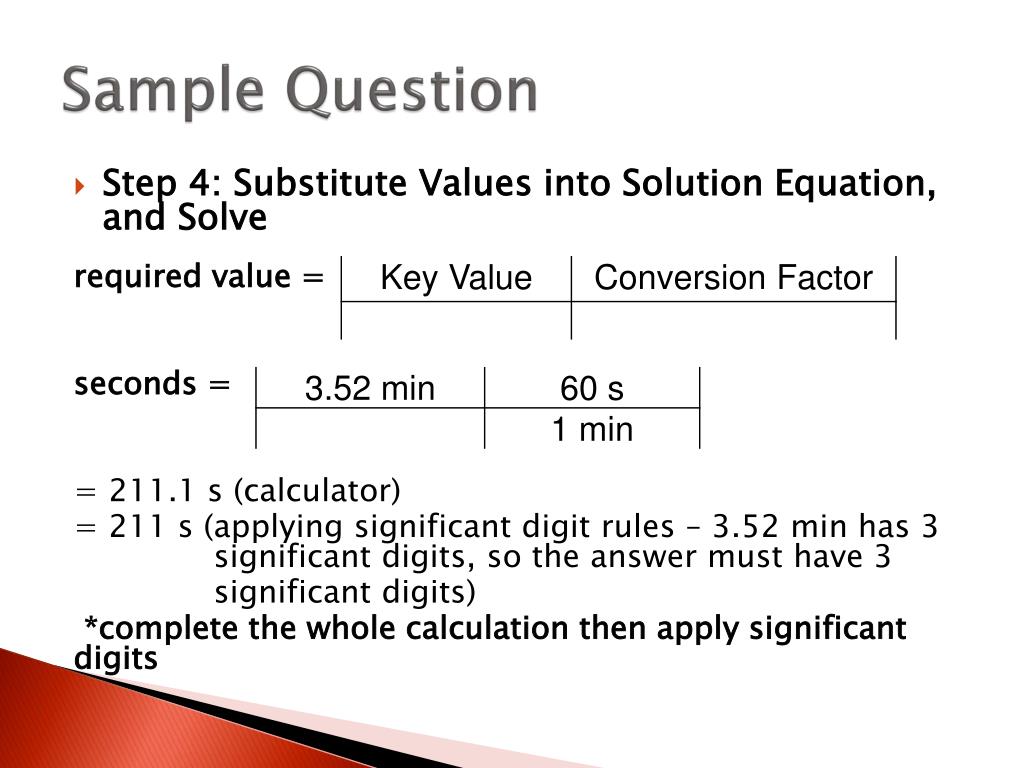 Sample Question

Step 4: Substitute Values into Solution Equation, and Solve

required value =

| Key Value | Conversion Factor |
|---|---|
| | |

seconds =

| 3.52 min | 60 s |
|---|---|
| | 1 min |

= 211.1 s (calculator)
= 211 s (applying significant digit rules – 3.52 min has 3 significant digits, so the answer must have 3 significant digits)

*complete the whole calculation then apply significant digits